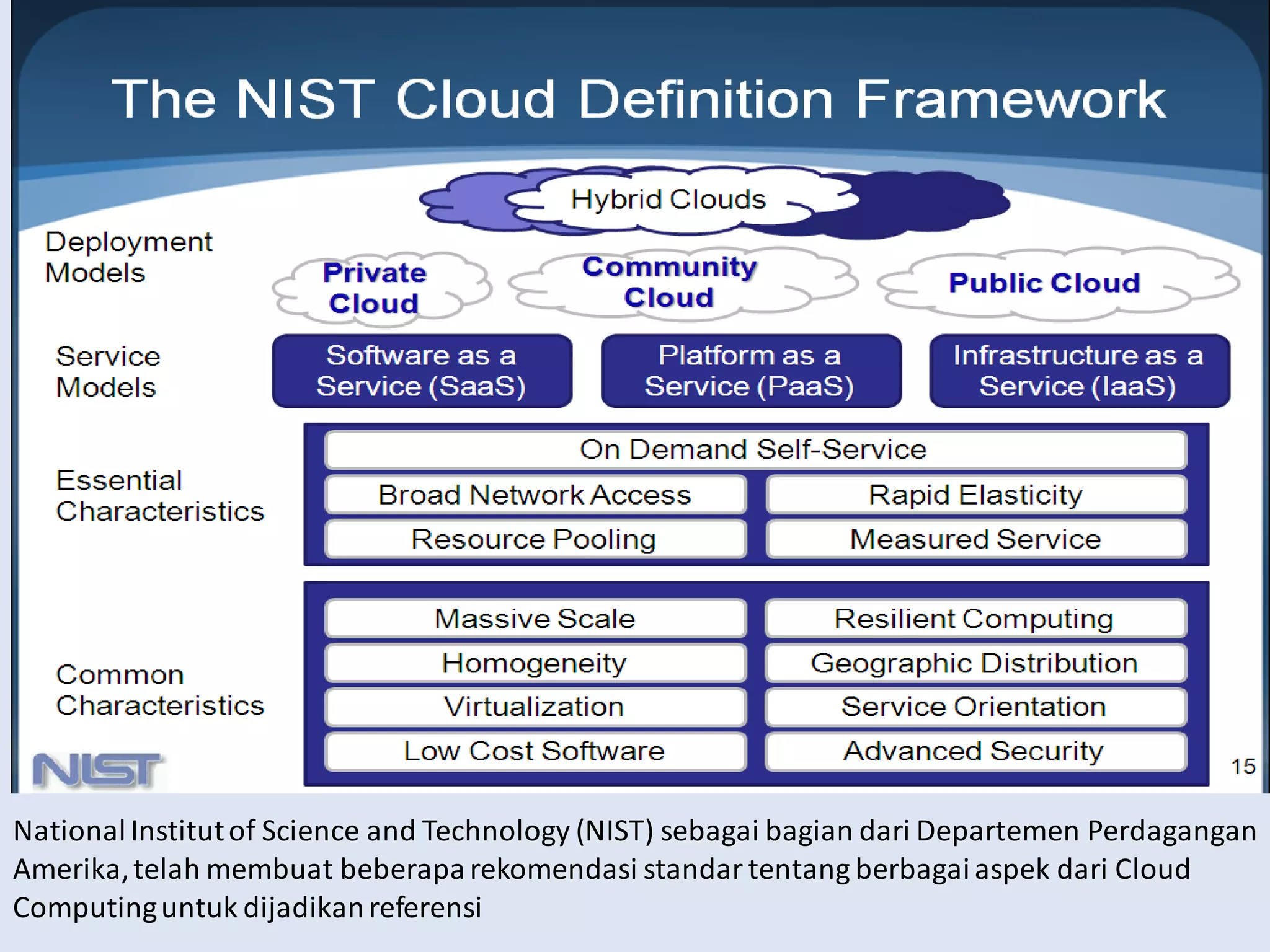 The NIST Cloud Definition Framework

Hybrid Clouds

Deployment Models

Private Cloud

Community Cloud

Public Cloud

Service Models

Software as a Service (SaaS)

Platform as a Service (PaaS)

Infrastructure as a Service (IaaS)

Essential Characteristics

On Demand Self-Service

Broad Network Access

Rapid Elasticity

Resource Pooling

Measured Service

Common Characteristics

Massive Scale

Resilient Computing

Homogeneity

Geographic Distribution

Virtualization

Service Orientation

Low Cost Software

Advanced Security

NIST

15

National Institut of Science and Technology (NIST) sebagai bagian dari Departemen Perdagangan Amerika, telah membuat beberapa rekomendasi standar tentang berbagai aspek dari Cloud Computing untuk dijadikan referensi